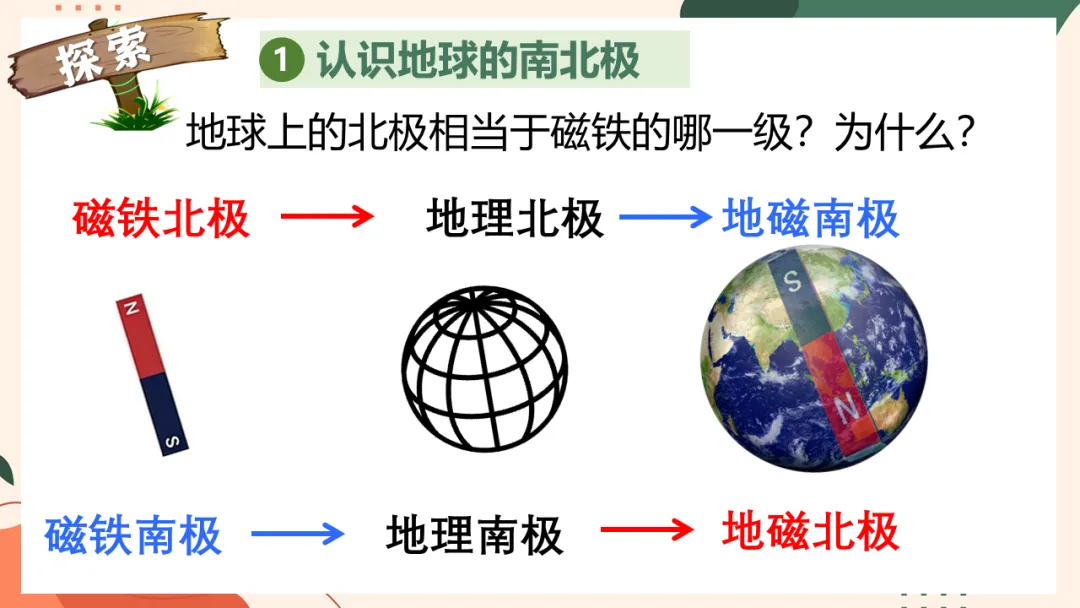 探索

1 认识地球的南北极

地球上的北极相当于磁铁的哪一级？为什么？

磁铁北极 → 地理北极 → 地磁南极

N
S

S
N

磁铁南极 → 地理南极 → 地磁北极